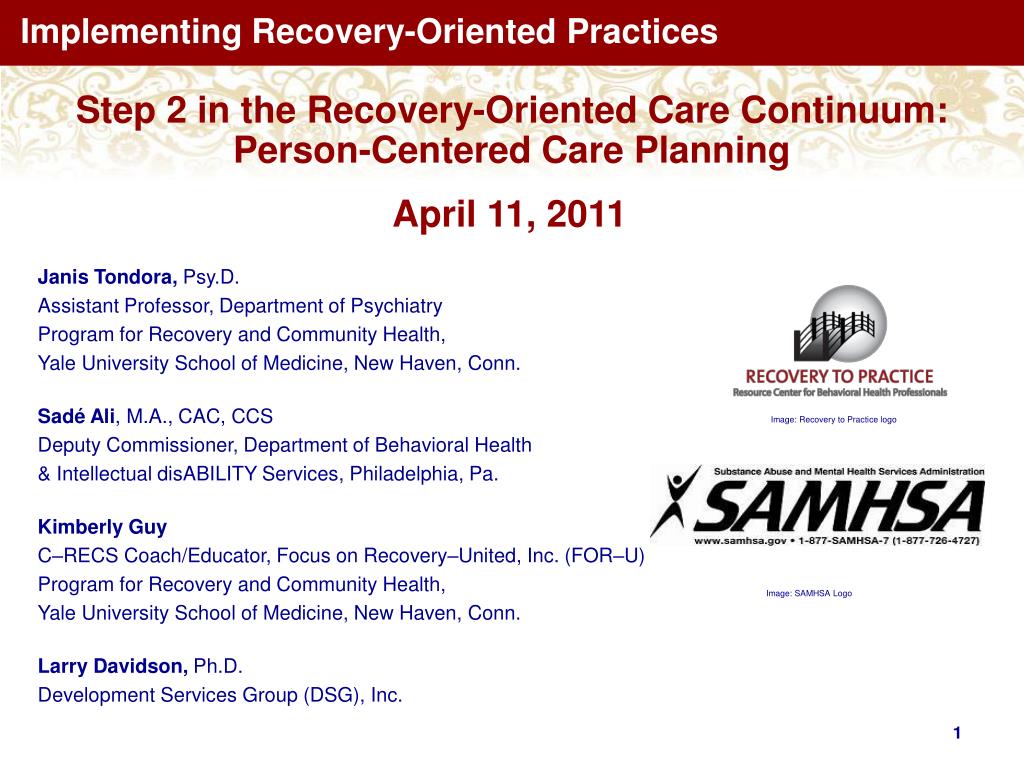 Implementing Recovery-Oriented Practices

Step 2 in the Recovery-Oriented Care Continuum: Person-Centered Care Planning

April 11, 2011

Janis Tondora, Psy.D.
Assistant Professor, Department of Psychiatry
Program for Recovery and Community Health,
Yale University School of Medicine, New Haven, Conn.

Sadé Ali, M.A., CAC, CCS
Deputy Commissioner, Department of Behavioral Health
& Intellectual disABILITY Services, Philadelphia, Pa.

Kimberly Guy
C–RECS Coach/Educator, Focus on Recovery–United, Inc. (FOR–U)
Program for Recovery and Community Health,
Yale University School of Medicine, New Haven, Conn.

Larry Davidson, Ph.D.
Development Services Group (DSG), Inc.

RECOVERY TO PRACTICE
Resource Center for Behavioral Health Professionals

Image: Recovery to Practice logo

Substance Abuse and Mental Health Services Administration
SAMHSA
www.samhsa.gov • 1-877-SAMHSA-7 (1-877-726-4727)

Image: SAMHSA Logo

1